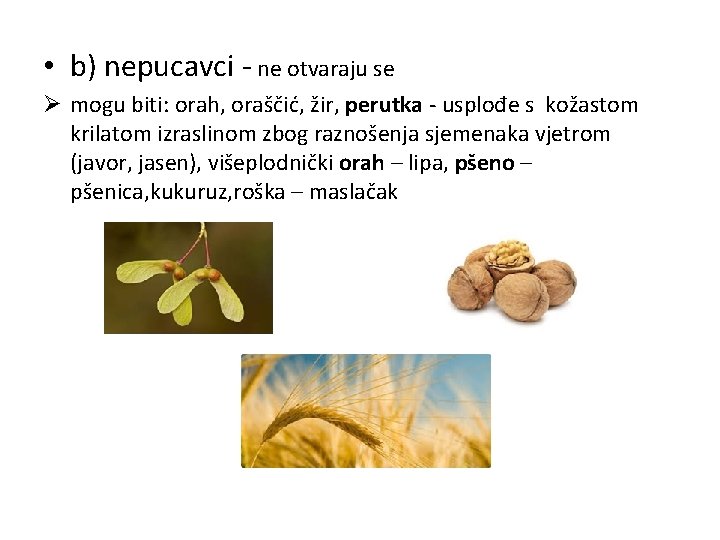 • b) nepucavci - ne otvaraju se

➢ mogu biti: orah, oraščić, žir, perutka - usplođe s kožastom krilatom izraslinom zbog raznošenja sjemenaka vjetrom (javor, jasen), višeplodnički orah – lipa, pšeno – pšenica,kukuruz,roška – maslačak